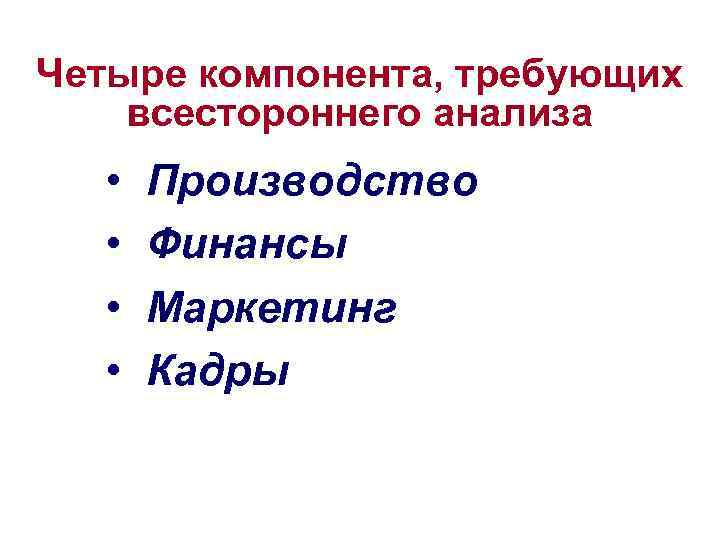 Четыре компонента, требующих всестороннего анализа

• Производство
• Финансы
• Маркетинг
• Кадры